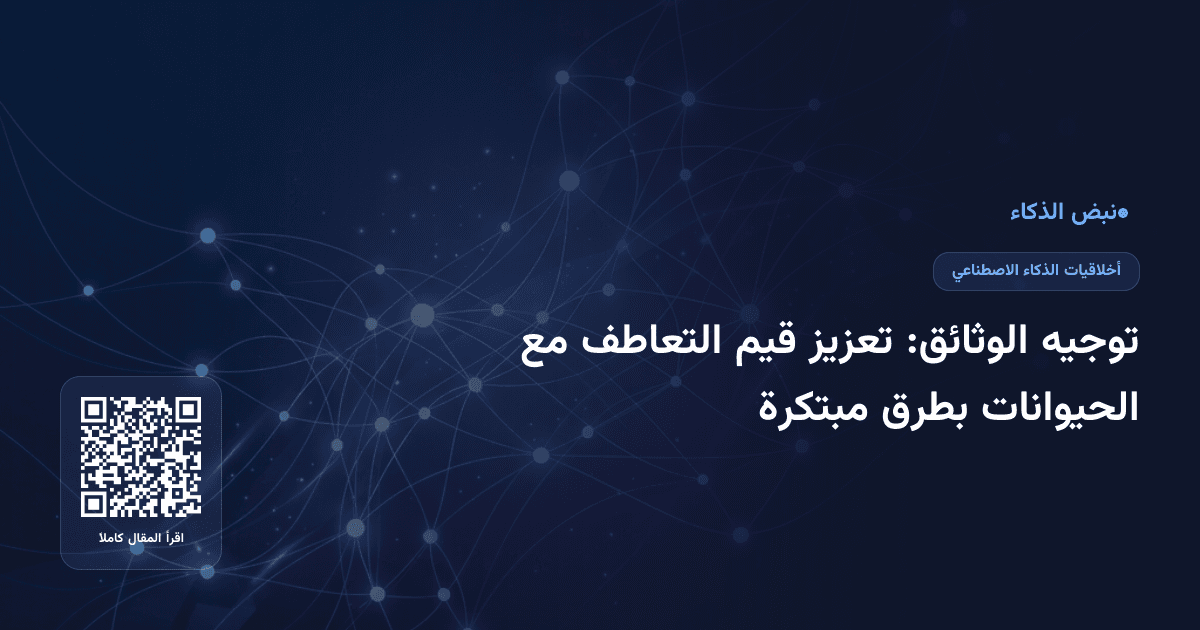 نبض الذكاء

أخلاقيات الذكاء الاصطناعي

توجيه الوثائق: تعزيز قيم التعاطف مع الحيوانات بطرق مبتكرة

اقرأ المقال كاملا